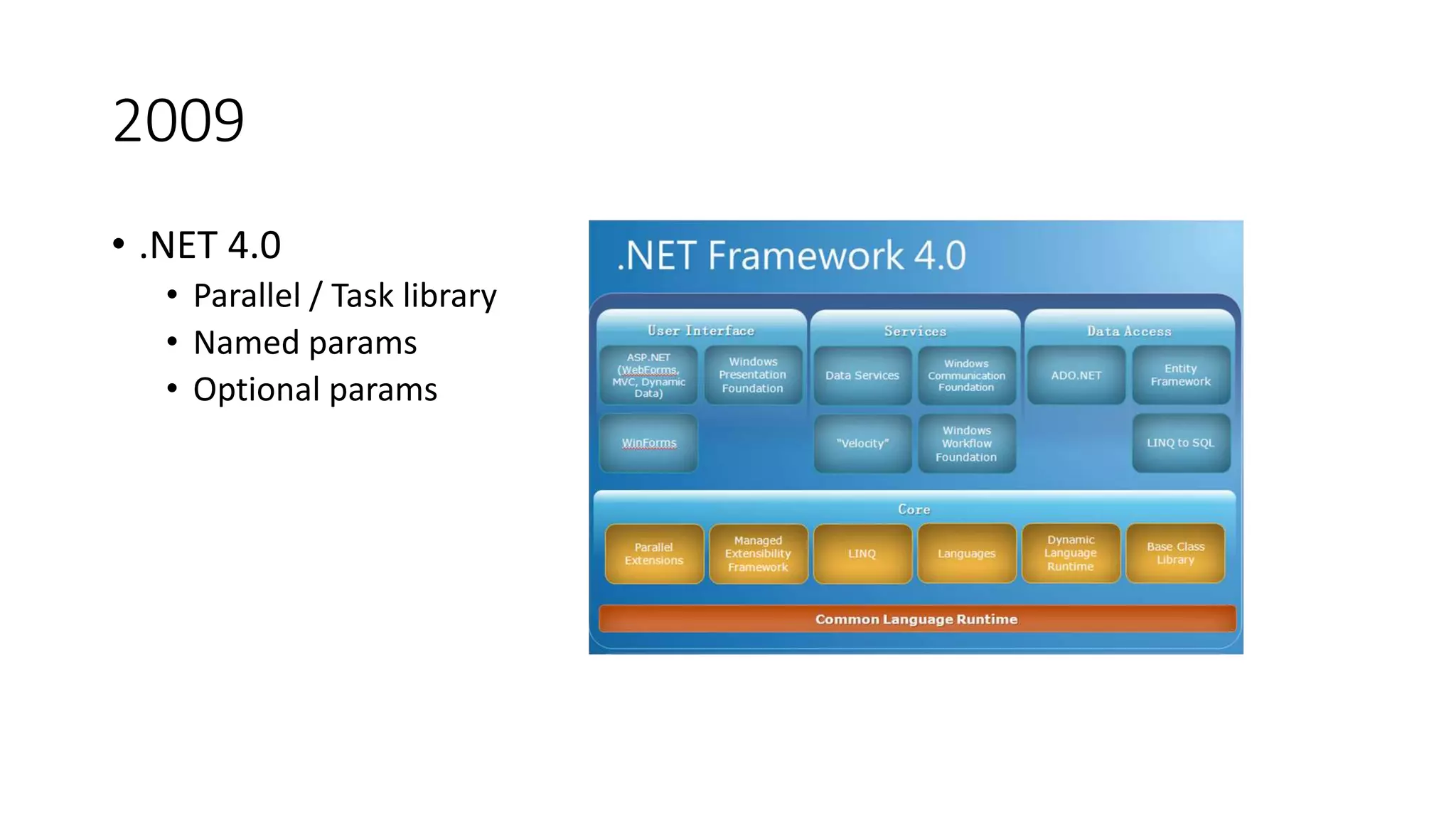 2009

• .NET 4.0
  • Parallel / Task library
  • Named params
  • Optional params

.NET Framework 4.0

User Interface

ASP.NET (WebForms, MVC, Dynamic Data)

Windows Presentation Foundation

WinForms

Services

Data Services

Windows Communication Foundation

"Velocity"

Windows Workflow Foundation

Data Access

ADO.NET

Entity Framework

LINQ to SQL

Core

Parallel Extensions

Managed Extensibility Framework

LINQ

Languages

Dynamic Language Runtime

Base Class Library

Common Language Runtime